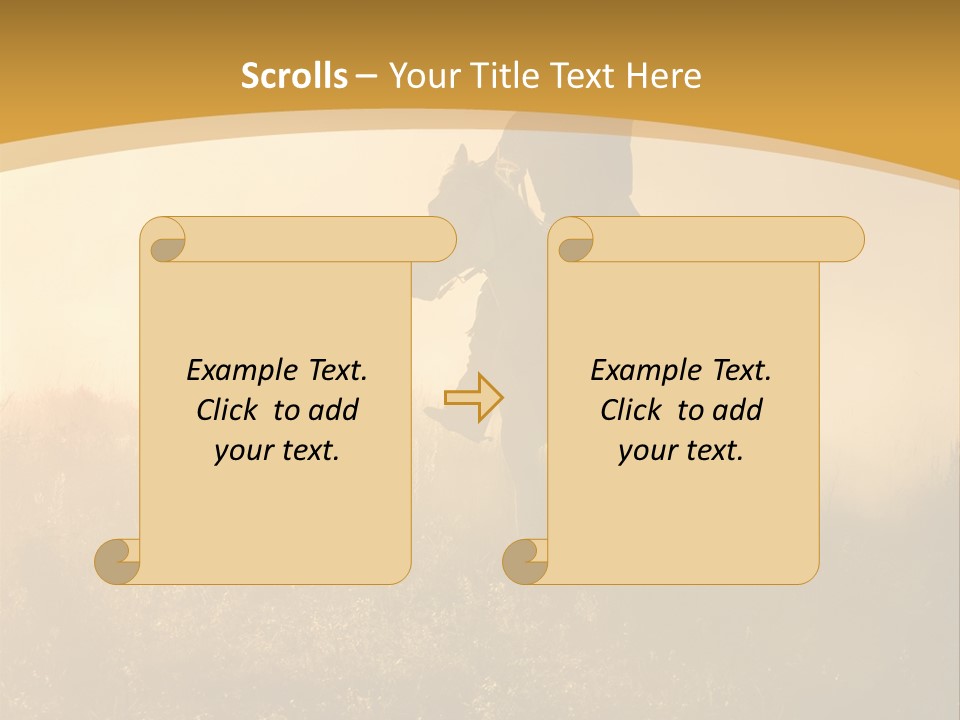 Scrolls – Your Title Text Here

Example Text. Click to add your text.

Example Text. Click to add your text.